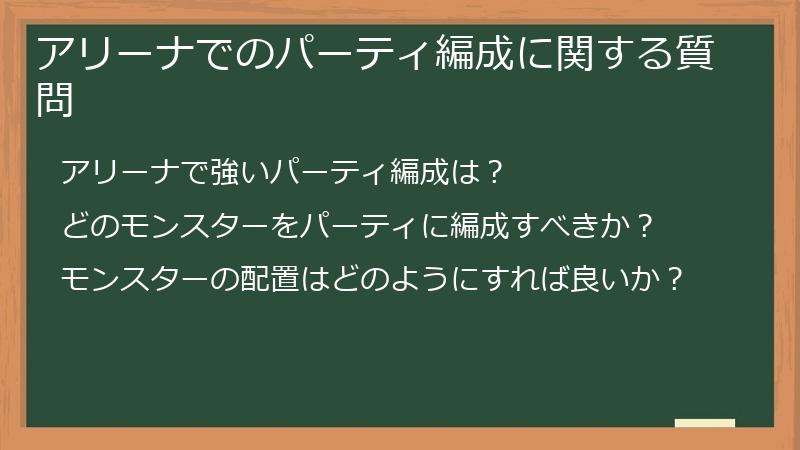 アリーナでのパーティ編成に関する質問

アリーナで強いパーティ編成は？

どのモンスターをパーティに編成すべきか？

モンスターの配置はどのようにすれば良いか？